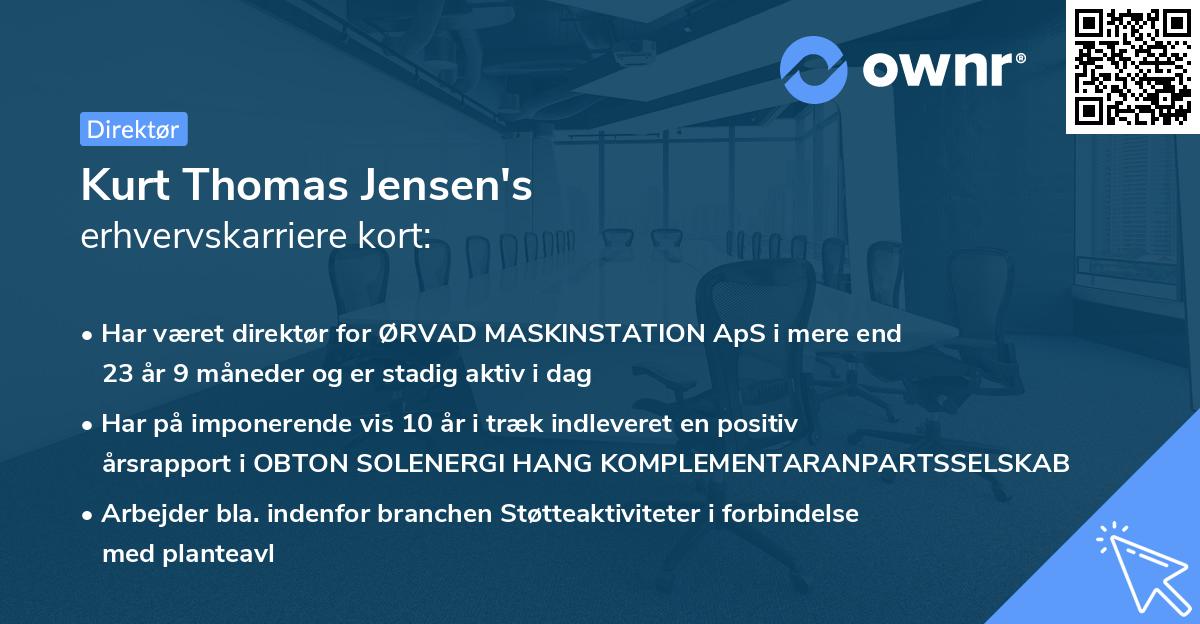 ownr®

Direktør

Kurt Thomas Jensen's
erhvervskarriere kort:

• Har været direktør for ØRVAD MASKINSTATION ApS i mere end 23 år 9 måneder og er stadig aktiv i dag

• Har på imponerende vis 10 år i træk indleveret en positiv årsrapport i OBTON SOLENERGI HANG KOMPLEMENTARANPARTSSELSKAB

• Arbejder bla. indenfor branchen Støtteaktiviteter i forbindelse med planteavl